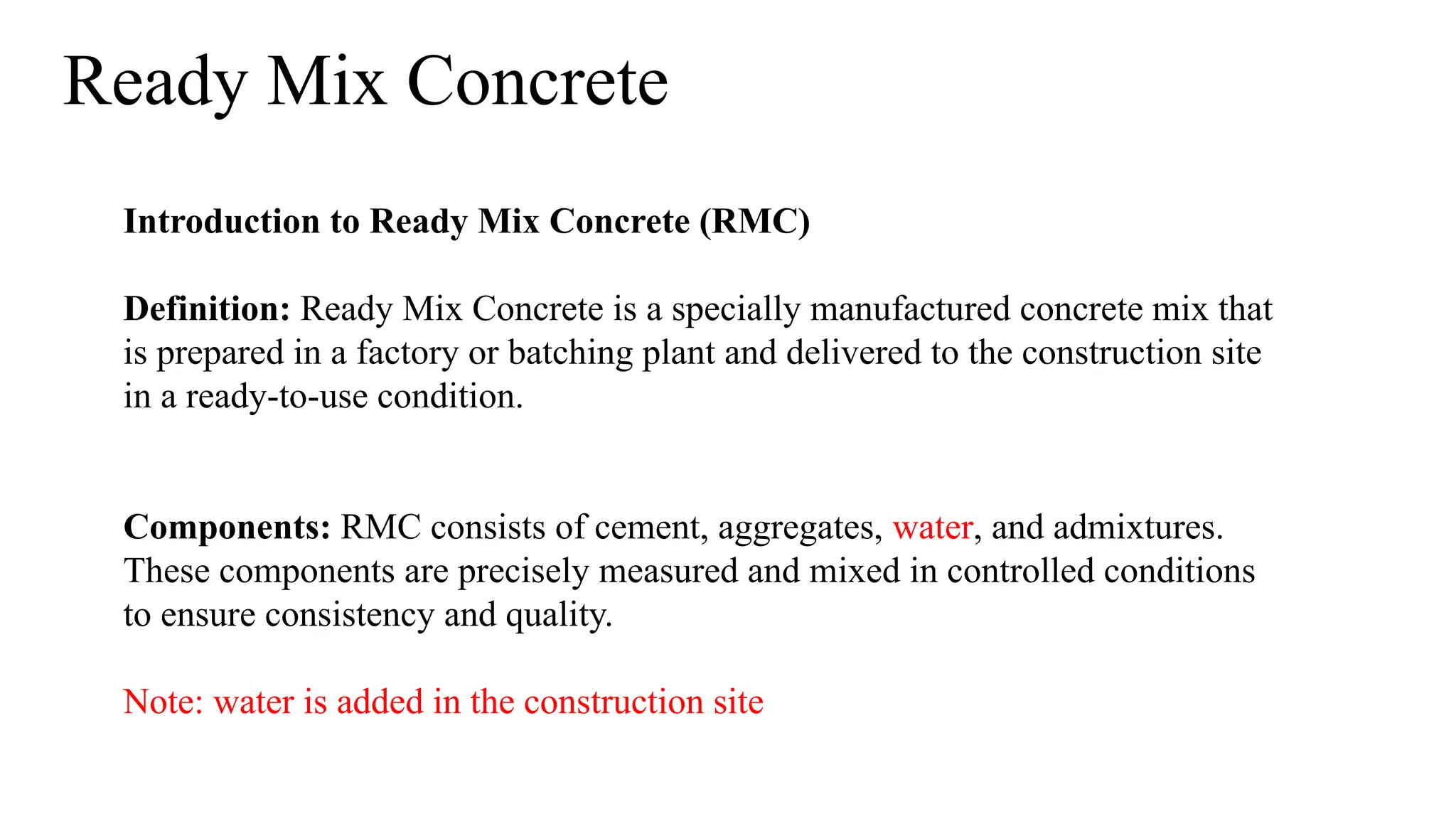 Ready Mix Concrete

Introduction to Ready Mix Concrete (RMC)

Definition: Ready Mix Concrete is a specially manufactured concrete mix that is prepared in a factory or batching plant and delivered to the construction site in a ready-to-use condition.

Components: RMC consists of cement, aggregates, water, and admixtures. These components are precisely measured and mixed in controlled conditions to ensure consistency and quality.

Note: water is added in the construction site